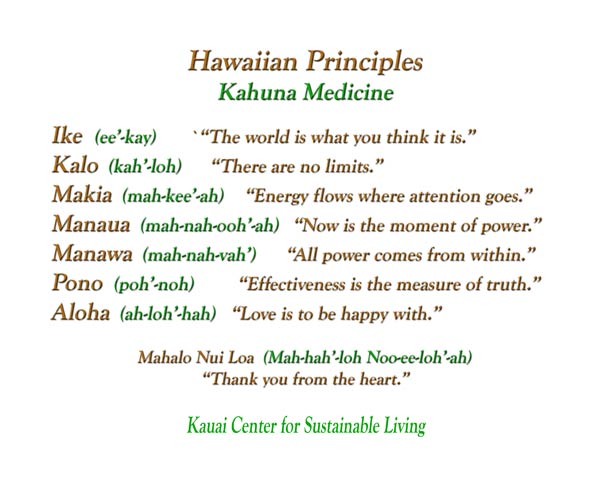 Hawaiian Principles
Kahuna Medicine

Ike (ee'-kay) `"The world is what you think it is."
Kalo (kah'-loh) "There are no limits."
Makia (mah-kee'-ah) "Energy flows where attention goes."
Manaua (mah-nah-ooh'-ah) "Now is the moment of power."
Manawa (mah-nah-vah') "All power comes from within."
Pono (poh'-noh) "Effectiveness is the measure of truth."
Aloha (ah-loh'-hah) "Love is to be happy with."

Mahalo Nui Loa (Mah-hah'-loh Noo-ee-loh'-ah)
"Thank you from the heart."

Kauai Center for Sustainable Living